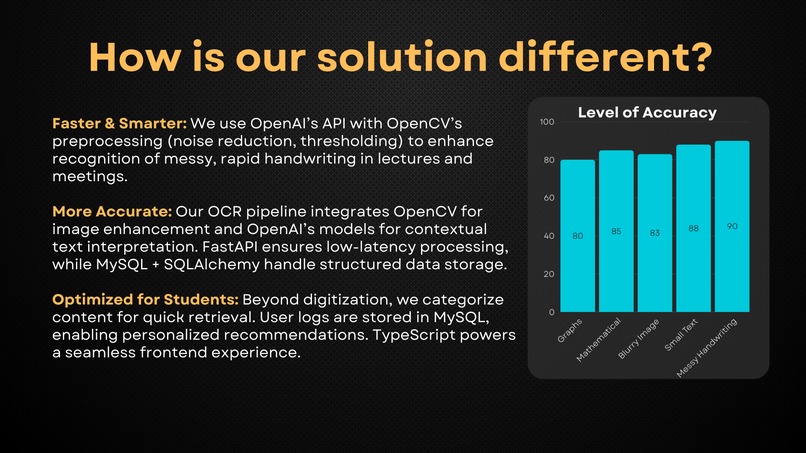 How is our solution different?

Faster & Smarter: We use OpenAI's API with OpenCV's preprocessing (noise reduction, thresholding) to enhance recognition of messy, rapid handwriting in lectures and meetings.

More Accurate: Our OCR pipeline integrates OpenCV for image enhancement and OpenAI's models for contextual text interpretation. FastAPI ensures low-latency processing, while MySQL + SQLAlchemy handle structured data storage.

Optimized for Students: Beyond digitization, we categorize content for quick retrieval. User logs are stored in MySQL, enabling personalized recommendations. TypeScript powers a seamless frontend experience.

Level of Accuracy

100
80
60
40
20
0

80
85
83
88
90

Graphs
Mathematical
Blurry Image
Small Text
Messy Handwriting